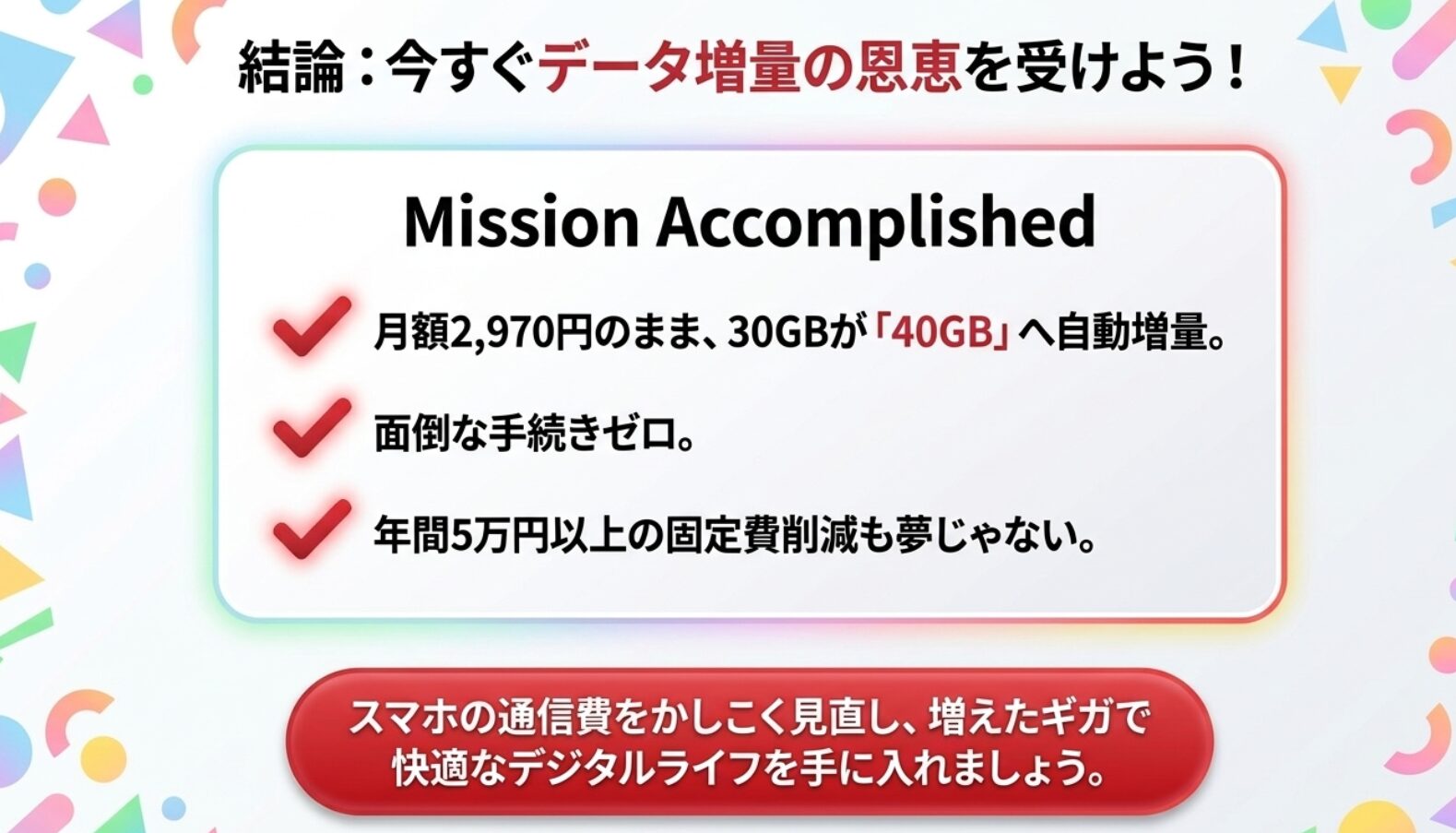 結論：今すぐデータ増量の恩恵を受けよう！

Mission Accomplished

月額2,970円のまま、30GBが「40GB」へ自動増量。

面倒な手続きゼロ。

年間5万円以上の固定費削減も夢じゃない。

スマホの通信費をかしこく見直し、増えたギガで快適なデジタルライフを手に入れましょう。